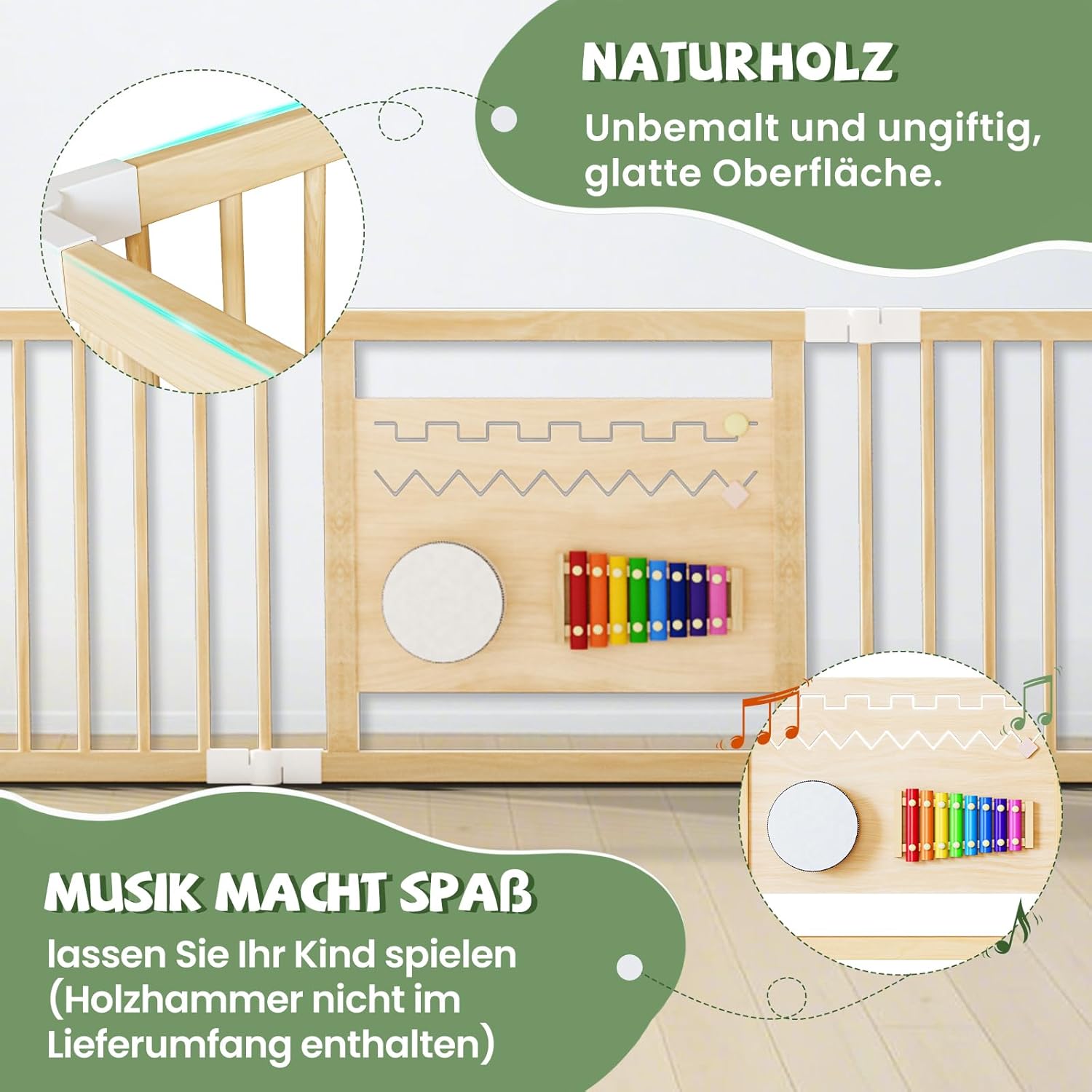 NATURHOLZ

Unbemalt und ungiftig, glatte Oberfläche.

MUSIK MACHT SPAß

lassen Sie Ihr Kind spielen (Holzhammer nicht im Lieferumfang enthalten)